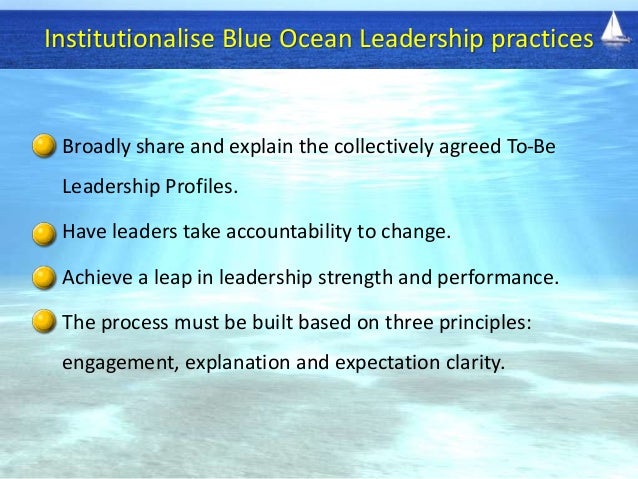 Institutionalise Blue Ocean Leadership practices

Broadly share and explain the collectively agreed To-Be Leadership Profiles.

Have leaders take accountability to change.

Achieve a leap in leadership strength and performance.

The process must be built based on three principles: engagement, explanation and expectation clarity.